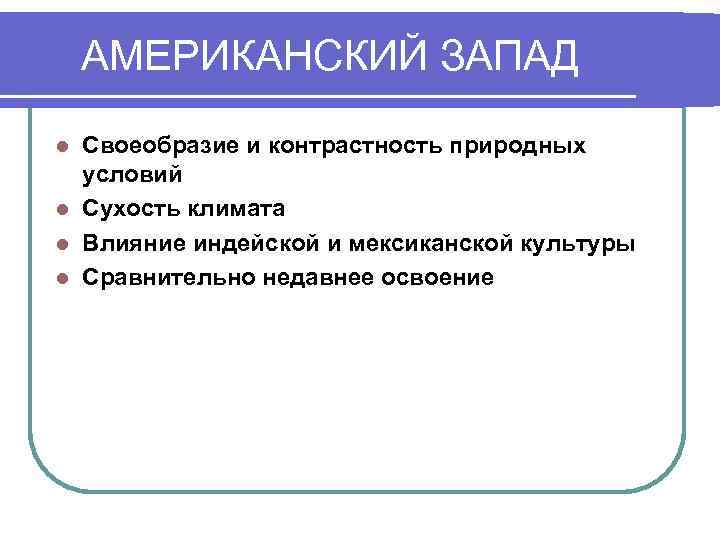 АМЕРИКАНСКИЙ ЗАПАД

- Своеобразие и контрастность природных условий
- Сухость климата
- Влияние индейской и мексиканской культуры
- Сравнительно недавнее освоение